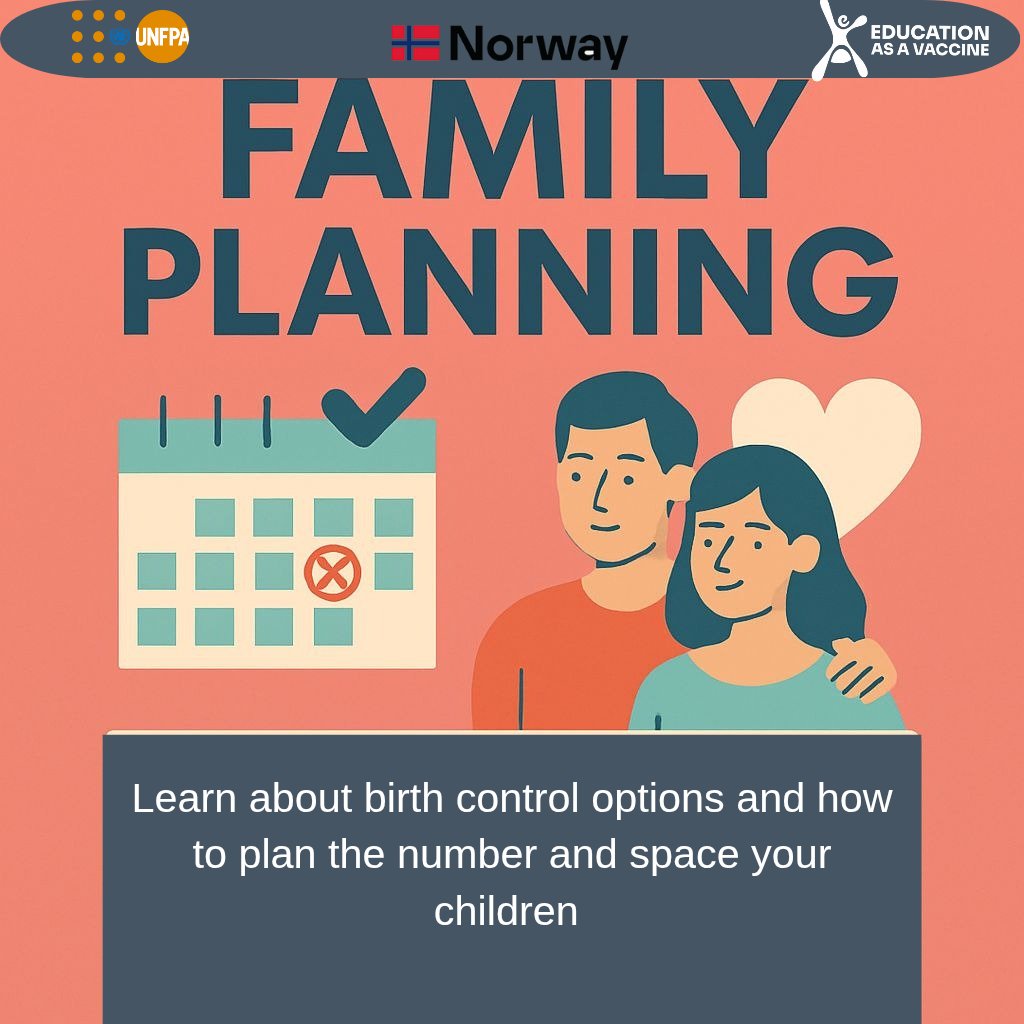 UNFPA

Norway

EDUCATION AS A VACCINE

FAMILY PLANNING

Learn about birth control options and how to plan the number and space your children